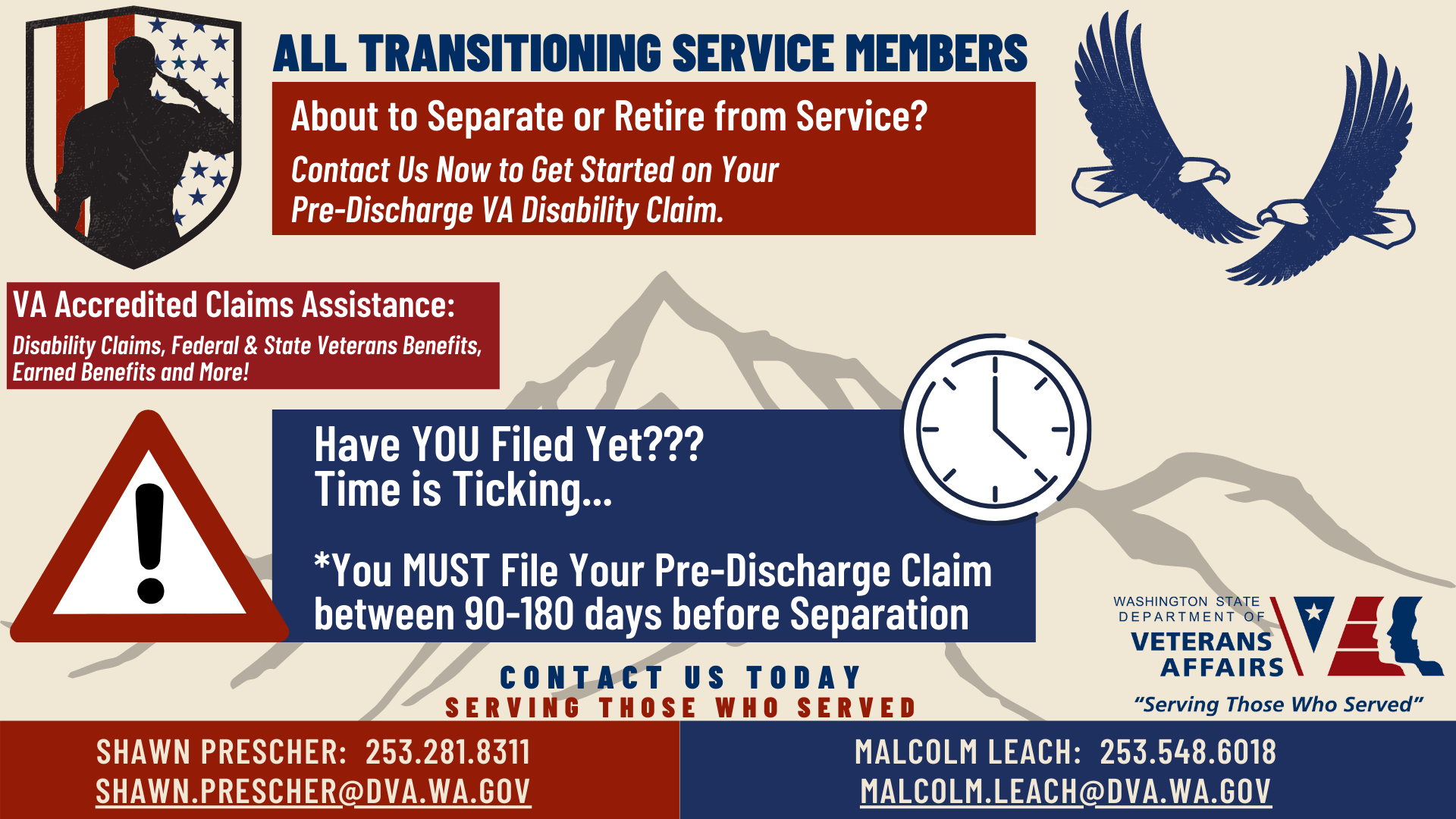 ALL TRANSITIONING SERVICE MEMBERS

About to Separate or Retire from Service?

Contact Us Now to Get Started on Your Pre-Discharge VA Disability Claim.

VA Accredited Claims Assistance:

Disability Claims, Federal & State Veterans Benefits, Earned Benefits and More!

Have YOU Filed Yet???
Time is Ticking...

*You MUST File Your Pre-Discharge Claim between 90-180 days before Separation

WASHINGTON STATE DEPARTMENT OF VETERANS AFFAIRS

"Serving Those Who Served"

CONTACT US TODAY
SERVING THOSE WHO SERVED

SHAWN PRESCHER: 253.281.8311
SHAWN.PRESCHER@DVA.WA.GOV

MALCOLM LEACH: 253.548.6018
MALCOLM.LEACH@DVA.WA.GOV